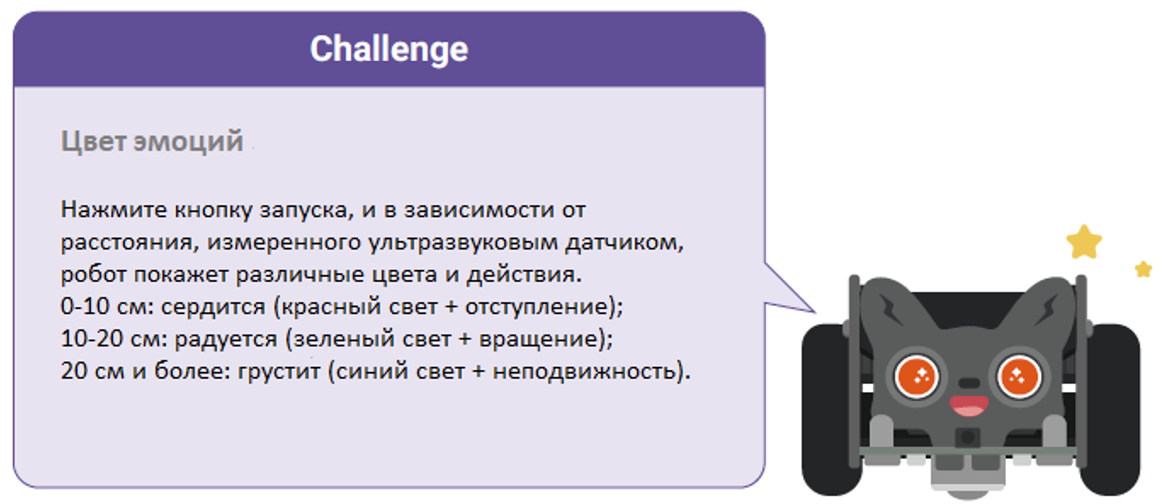 Challenge

Цвет эмоций

Нажмите кнопку запуска, и в зависимости от расстояния, измеренного ультразвуковым датчиком, робот покажет различные цвета и действия.
0-10 см: сердится (красный свет + отступление);
10-20 см: радуется (зеленый свет + вращение);
20 см и более: грустит (синий свет + неподвижность).